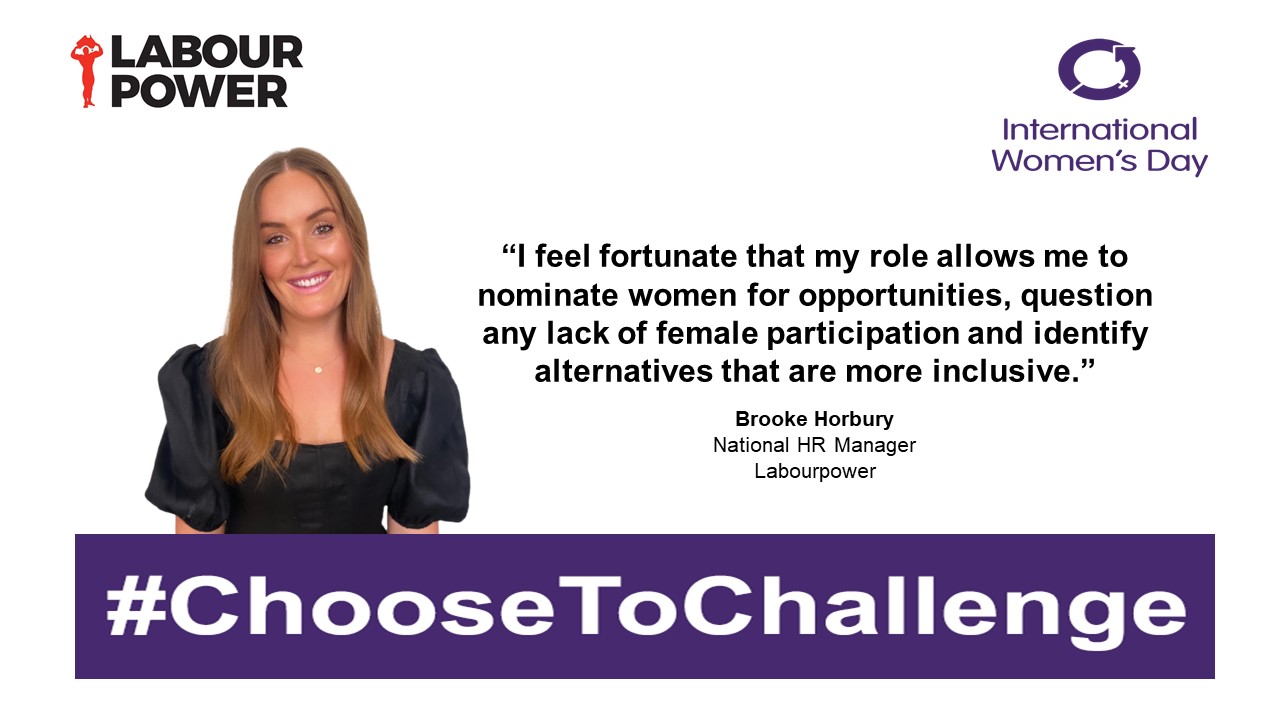 LABOUR POWER

International Women's Day

"I feel fortunate that my role allows me to nominate women for opportunities, question any lack of female participation and identify alternatives that are more inclusive."

Brooke Horbury
National HR Manager
Labourpower

#ChooseToChallenge